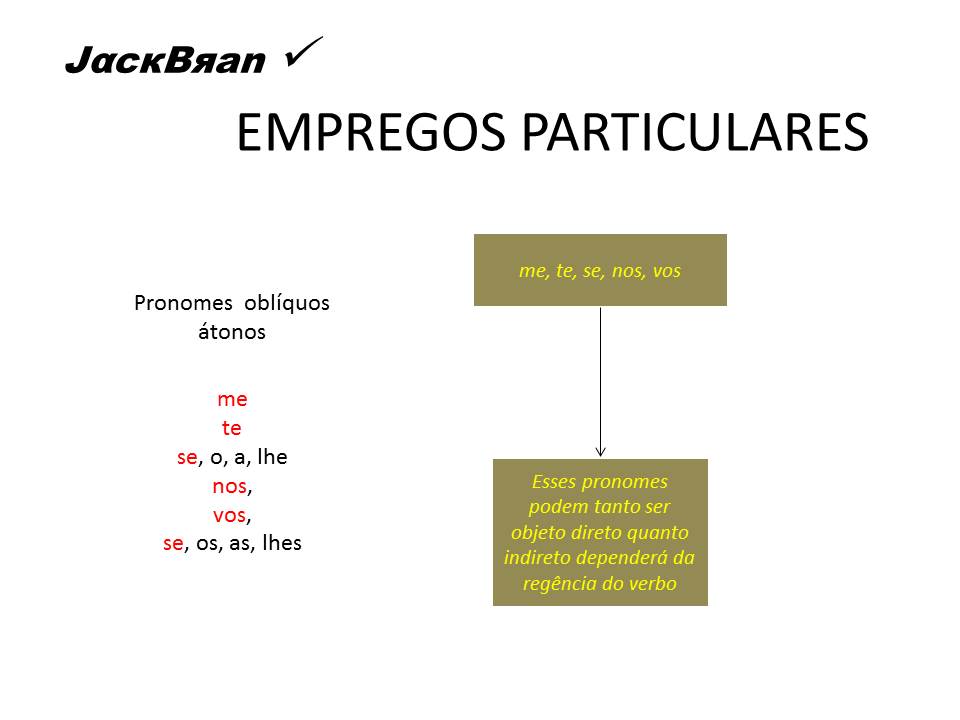 JacкBяan ✓

EMPREGOS PARTICULARES

Pronomes oblíquos átonos

me
te
se, o, a, lhe
nos,
vos,
se, os, as, lhes

me, te, se, nos, vos

Esses pronomes podem tanto ser objeto direto quanto indireto dependerá da regência do verbo